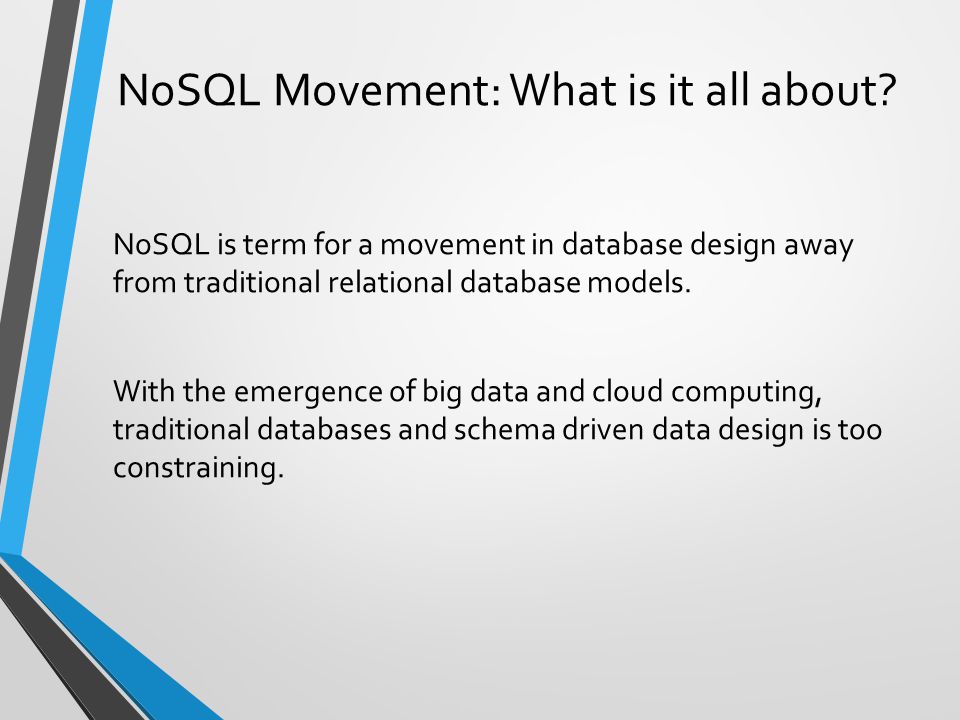 NoSQL Movement: What is it all about?

NoSQL is term for a movement in database design away from traditional relational database models.

With the emergence of big data and cloud computing, traditional databases and schema driven data design is too constraining.